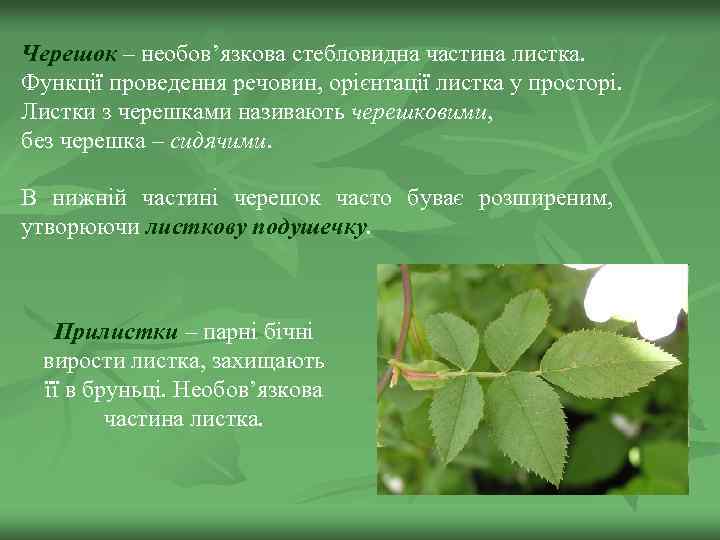 Черешок – необов’язкова стебловидна частина листка. Функції проведення речовин, орієнтації листка у просторі. Листки з черешками називають черешковими, без черешка – сидячими.

В нижній частині черешок часто буває розширеним, утворюючи листкову подушечку.

Прилистки – парні бічні вирости листка, захищають її в бруньці. Необов’язкова частина листка.